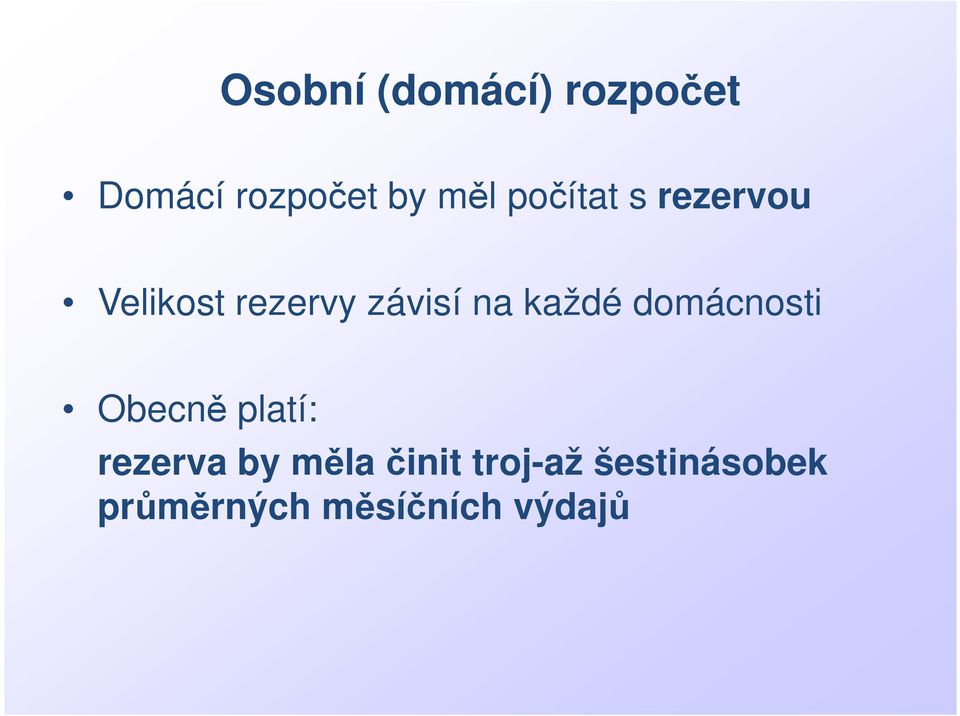 Osobní (domácí) rozpočet

• Domácí rozpočet by měl počítat s rezervou

• Velikost rezervy závisí na každé domácnosti

• Obecně platí:
rezerva by měla činit troj-až šestinásobek průměrných měsíčních výdajů